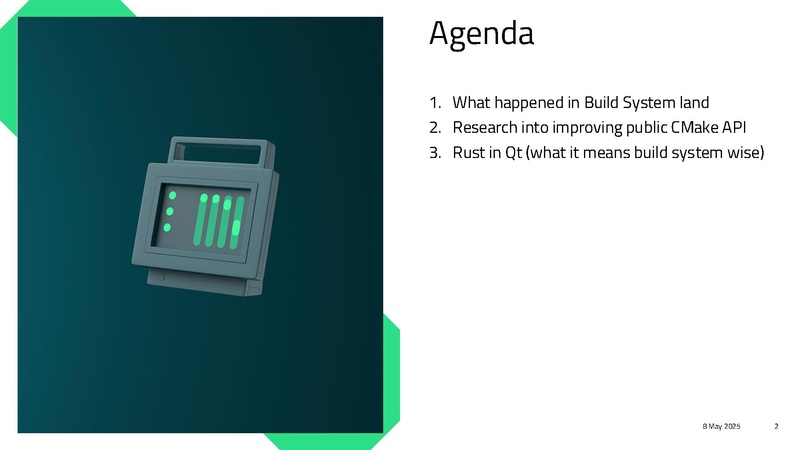 Agenda

1. What happened in Build System land
2. Research into improving public CMake API
3. Rust in Qt (what it means build system wise)

8 May 2025 2